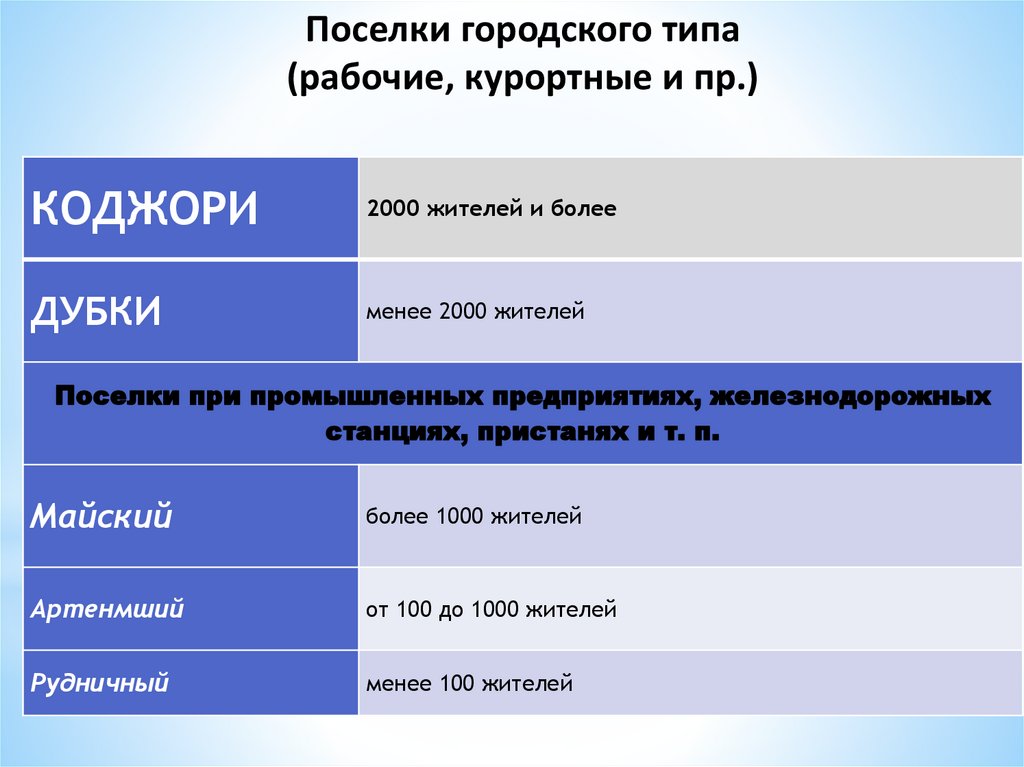 Поселки городского типа
(рабочие, курортные и пр.)

| КОДЖОРИ | 2000 жителей и более |
|---|---|
| ДУБКИ | менее 2000 жителей |
| Поселки при промышленных предприятиях, железнодорожных станциях, пристанях и т. п. | |
| Майский | более 1000 жителей |
| Артенмший | от 100 до 1000 жителей |
| Рудничный | менее 100 жителей |